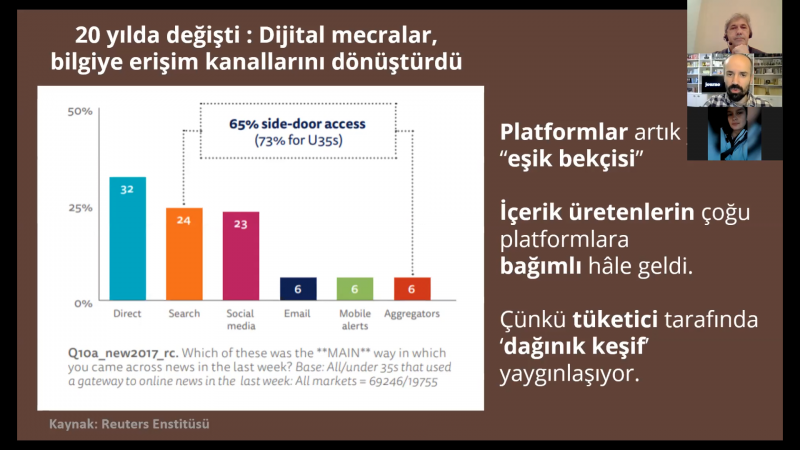 20 yılda değişti : Dijital mecralar, bilgiye erişim kanallarını dönüştürdü

50%

25%

0%

65% side-door access
(73% for U35s)

32

24

23

6

6

6

Direct

Search

Social media

Email

Mobile alerts

Aggregators

Q10a_new2017_rc. Which of these was the **MAIN** way in which you came across news in the last week? Base: All/under 35s that used a gateway to online news in the last week: All markets = 69246/19755

Kaynak: Reuters Enstitüsü

Platformlar artık "eşik bekçisi"

İçerik üretenlerin çoğu platformlara bağımlı hâle geldi.

Çünkü tüketici tarafında 'dağınık keşif' yaygınlaşıyor.